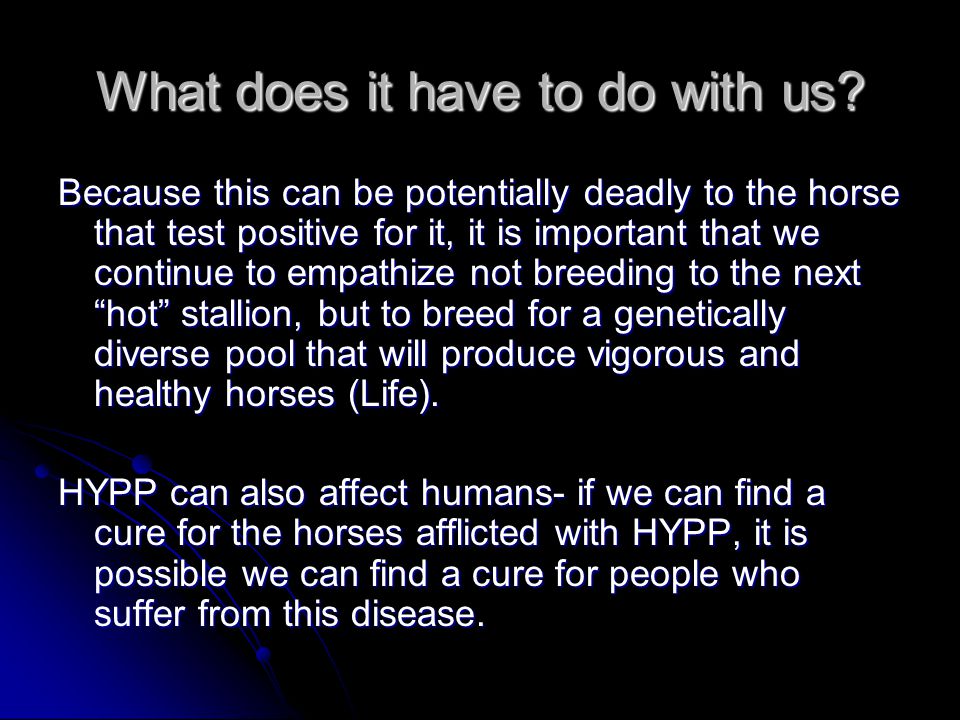 What does it have to do with us?

Because this can be potentially deadly to the horse that test positive for it, it is important that we continue to empathize not breeding to the next “hot” stallion, but to breed for a genetically diverse pool that will produce vigorous and healthy horses (Life).

HYPP can also affect humans- if we can find a cure for the horses afflicted with HYPP, it is possible we can find a cure for people who suffer from this disease.